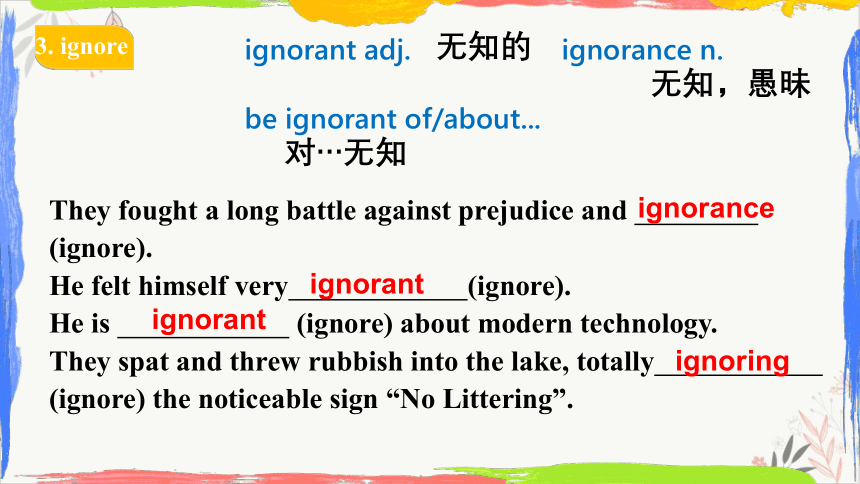 3. ignore

ignorant adj. 无知的 ignorance n. 无知，愚昧

be ignorant of/about... 对…无知

They fought a long battle against prejudice and ignorance (ignore).
He felt himself very ignorant (ignore).
He is ignorant (ignore) about modern technology.
They spat and threw rubbish into the lake, totally ignoring (ignore) the noticeable sign “No Littering”.